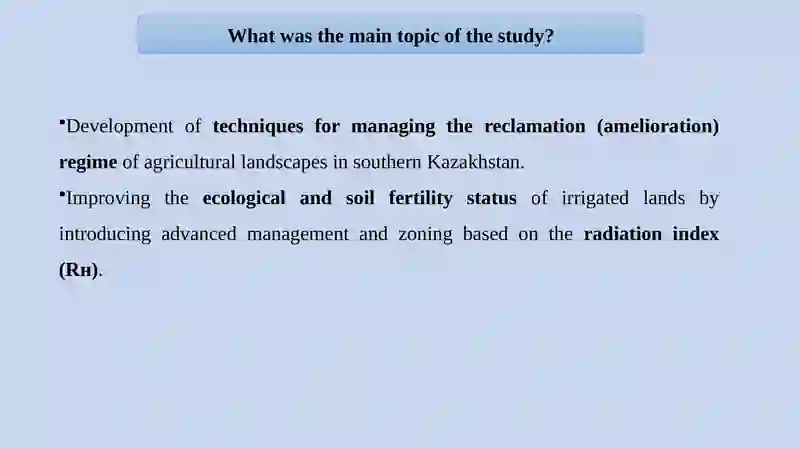 What was the main topic of the study?

•Development of techniques for managing the reclamation (amelioration) regime of agricultural landscapes in southern Kazakhstan.

•Improving the ecological and soil fertility status of irrigated lands by introducing advanced management and zoning based on the radiation index (Rн).